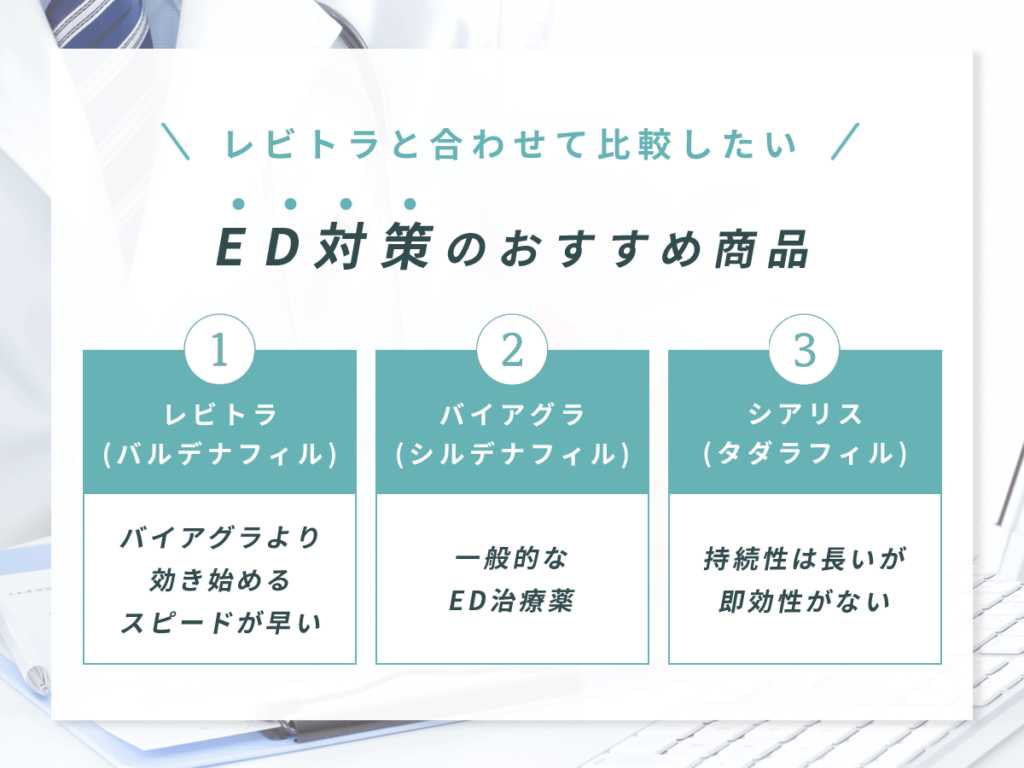 \ レビトラと合わせて比較したい /

ED対策のおすすめ商品

1

レビトラ
(バルデナフィル)

バイアグラより
効き始める
スピードが早い

2

バイアグラ
(シルデナフィル)

一般的な
ED治療薬

3

シアリス
(タダラフィル)

持続性は長いが
即効性がない